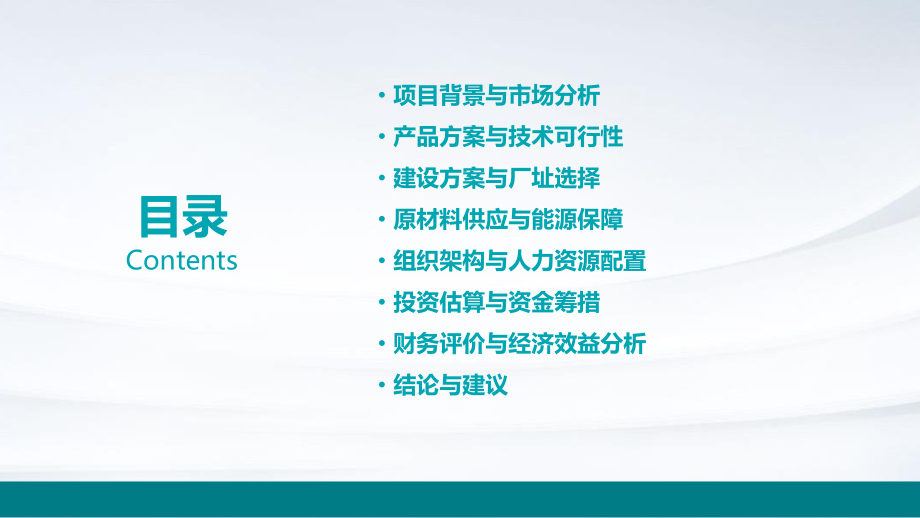 目录
Contents

· 项目背景与市场分析
· 产品方案与技术可行性
· 建设方案与厂址选择
· 原材料供应与能源保障
· 组织架构与人力资源配置
· 投资估算与资金筹措
· 财务评价与经济效益分析
· 结论与建议